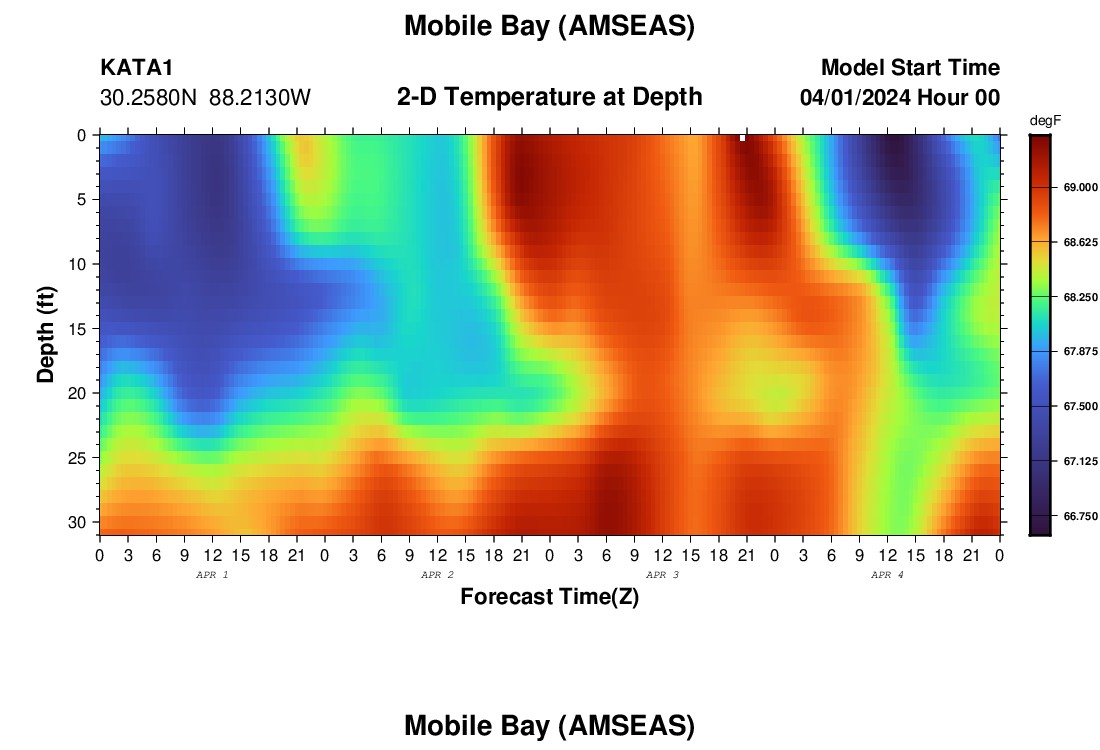 Mobile Bay (AMSEAS)

KATA1
30.2580N 88.2130W

2-D Temperature at Depth

Model Start Time
04/01/2024 Hour 00

degF
69.000
68.625
68.250
67.875
67.500
67.125
66.750

Depth (ft)
0
5
10
15
20
25
30

0 3 6 9 12 15 18 21 0 3 6 9 12 15 18 21 0 3 6 9 12 15 18 21 0 3 6 9 12 15 18 21 0
APR 1
APR 2
APR 3
APR 4

Forecast Time(Z)

Mobile Bay (AMSEAS)